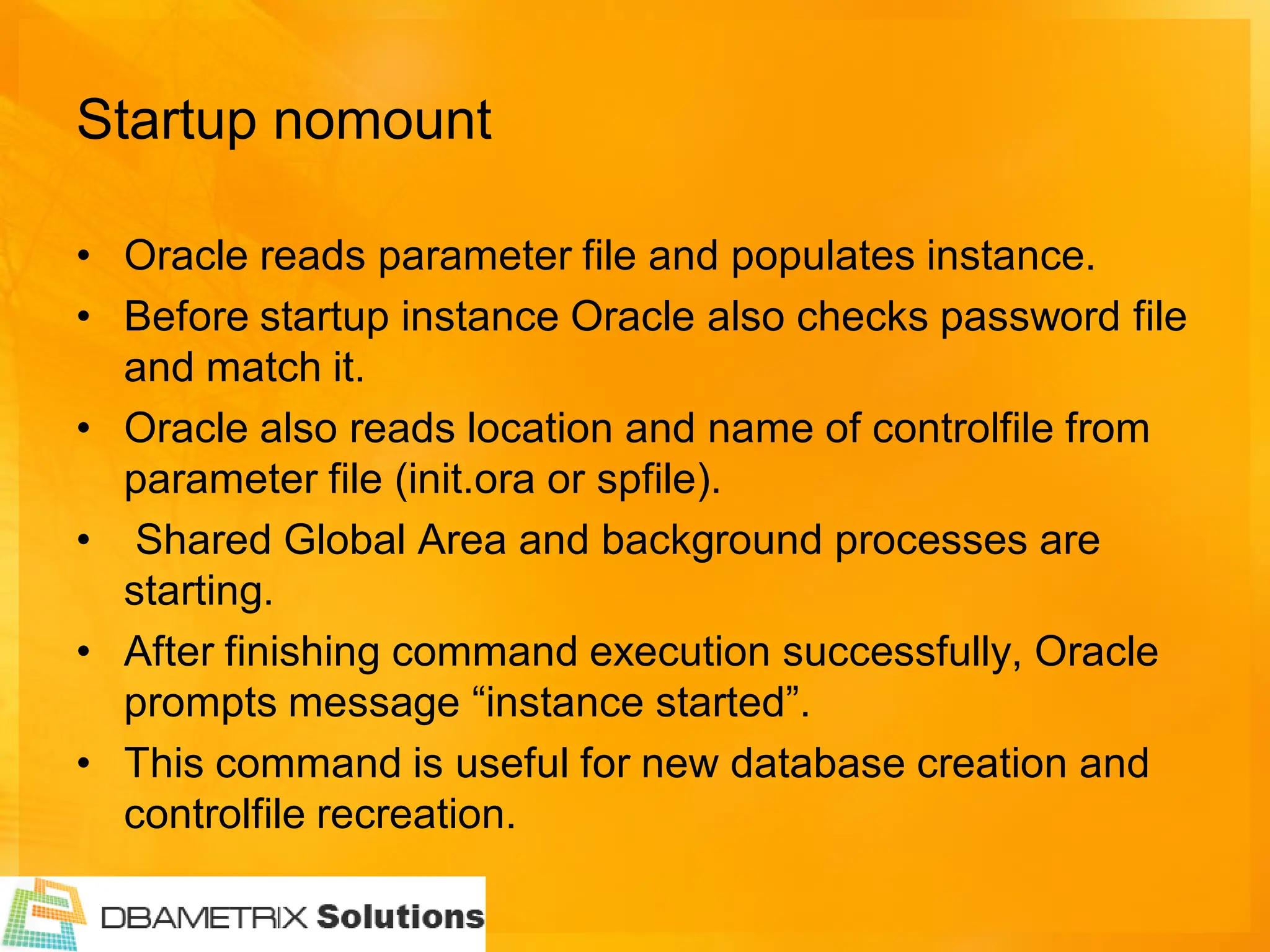 Startup nomount

• Oracle reads parameter file and populates instance.
• Before startup instance Oracle also checks password file and match it.
• Oracle also reads location and name of controlfile from parameter file (init.ora or spfile).
• Shared Global Area and background processes are starting.
• After finishing command execution successfully, Oracle prompts message “instance started”.
• This command is useful for new database creation and controlfile recreation.

DBAMETRIX Solutions